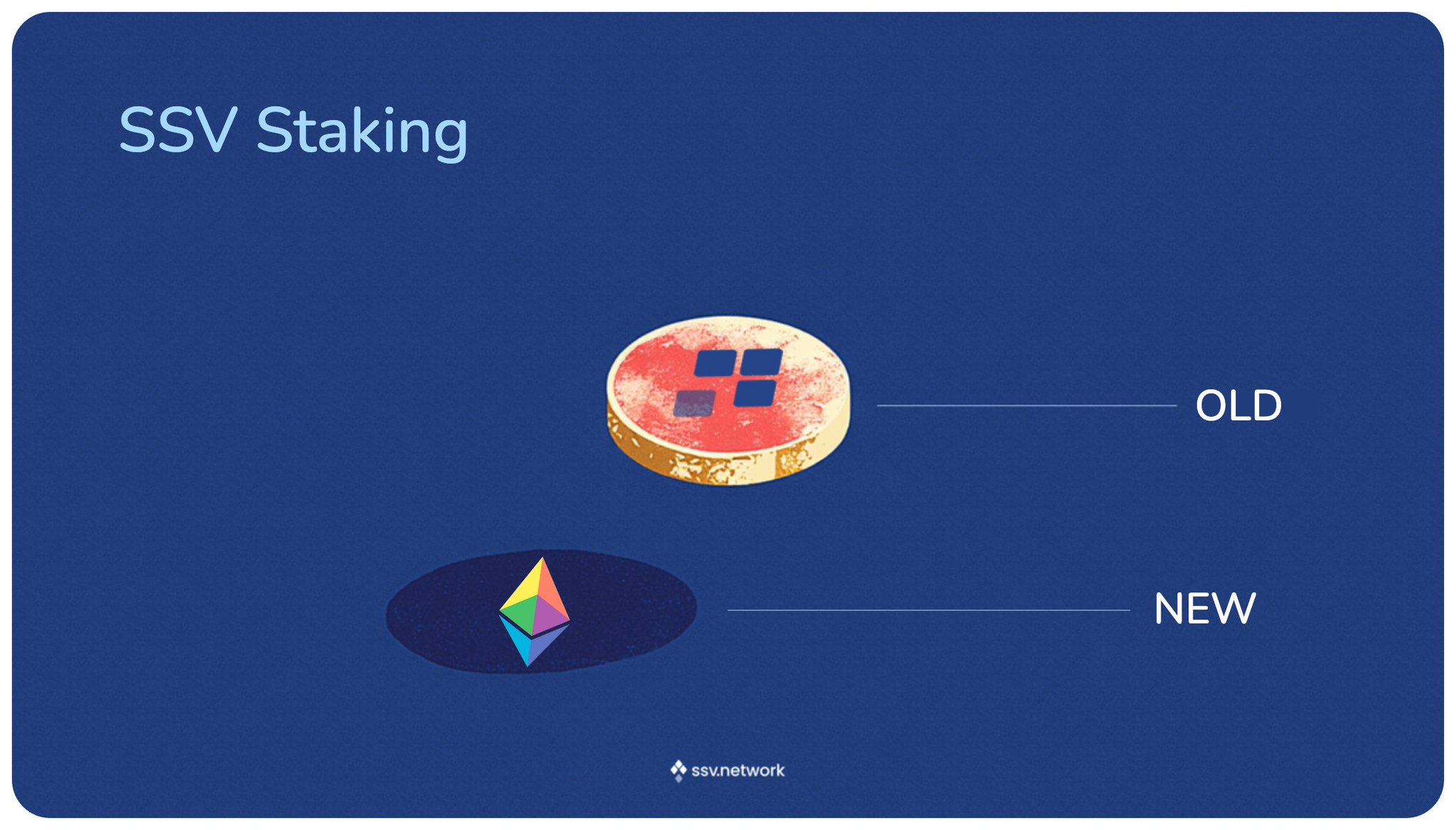 SSV Staking

OLD

NEW

ssv.network